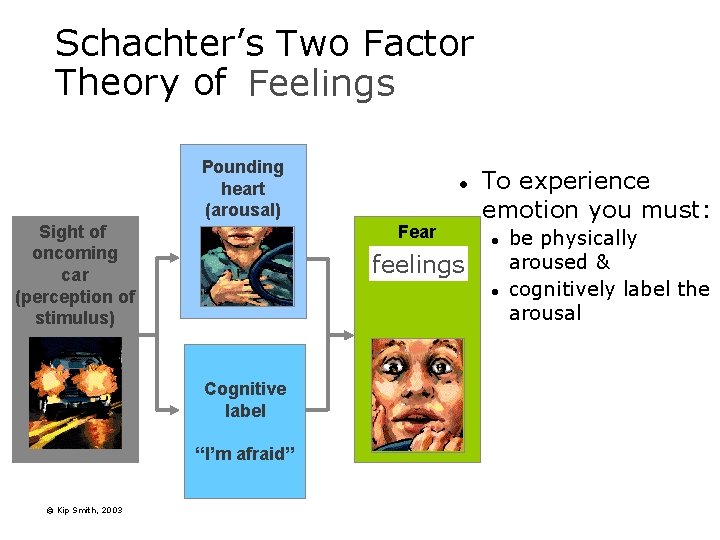 Schachter's Two Factor Theory of Feelings

Sight of oncoming car (perception of stimulus)

Pounding heart (arousal)

Cognitive label

"I'm afraid"

Fear

feelings

• To experience emotion you must:
• be physically aroused &
• cognitively label the arousal

© Kip Smith, 2003